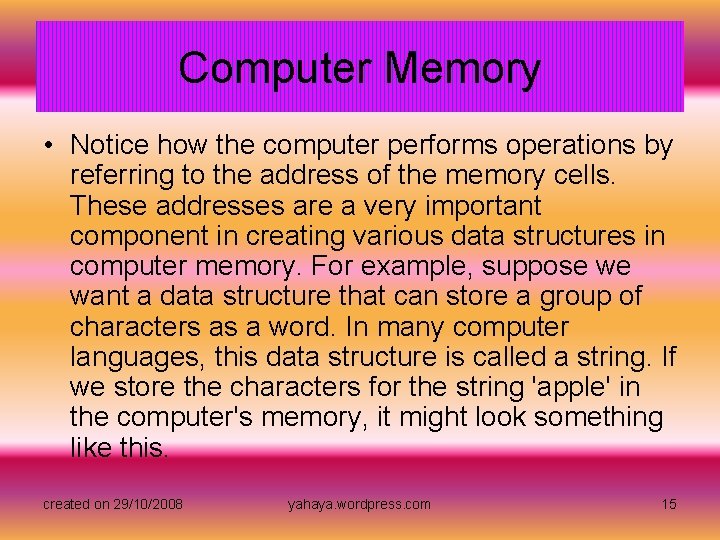 Computer Memory

• Notice how the computer performs operations by referring to the address of the memory cells. These addresses are a very important component in creating various data structures in computer memory. For example, suppose we want a data structure that can store a group of characters as a word. In many computer languages, this data structure is called a string. If we store the characters for the string 'apple' in the computer's memory, it might look something like this.

created on 29/10/2008 yahaya.wordpress.com 15